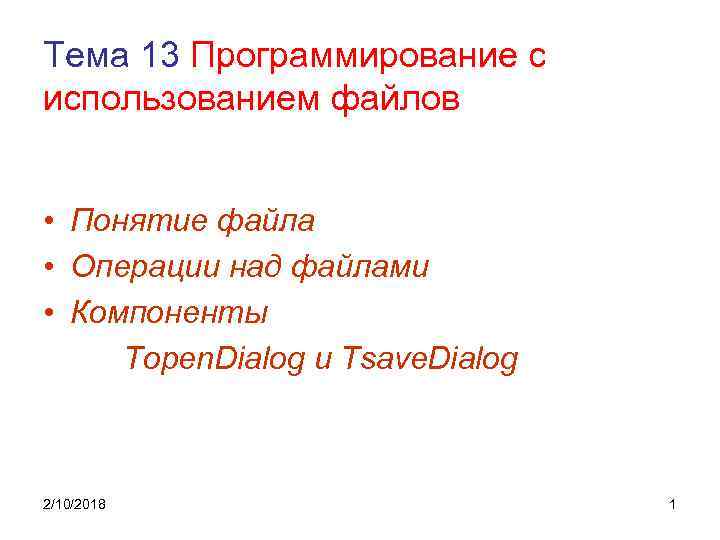 Тема 13 Программирование с использованием файлов

• Понятие файла
• Операции над файлами
• Компоненты
TopenDialog и TsaveDialog

2/10/2018

1